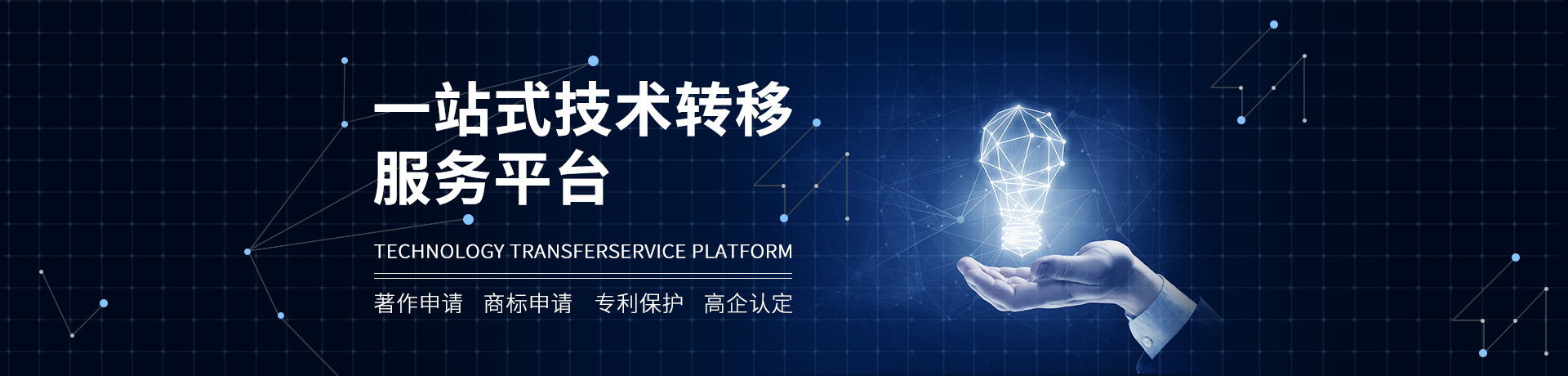 一站式技术转移
服务平台

TECHNOLOGY TRANSFERSERVICE PLATFORM

著作申请　商标申请　专利保护　高企认定